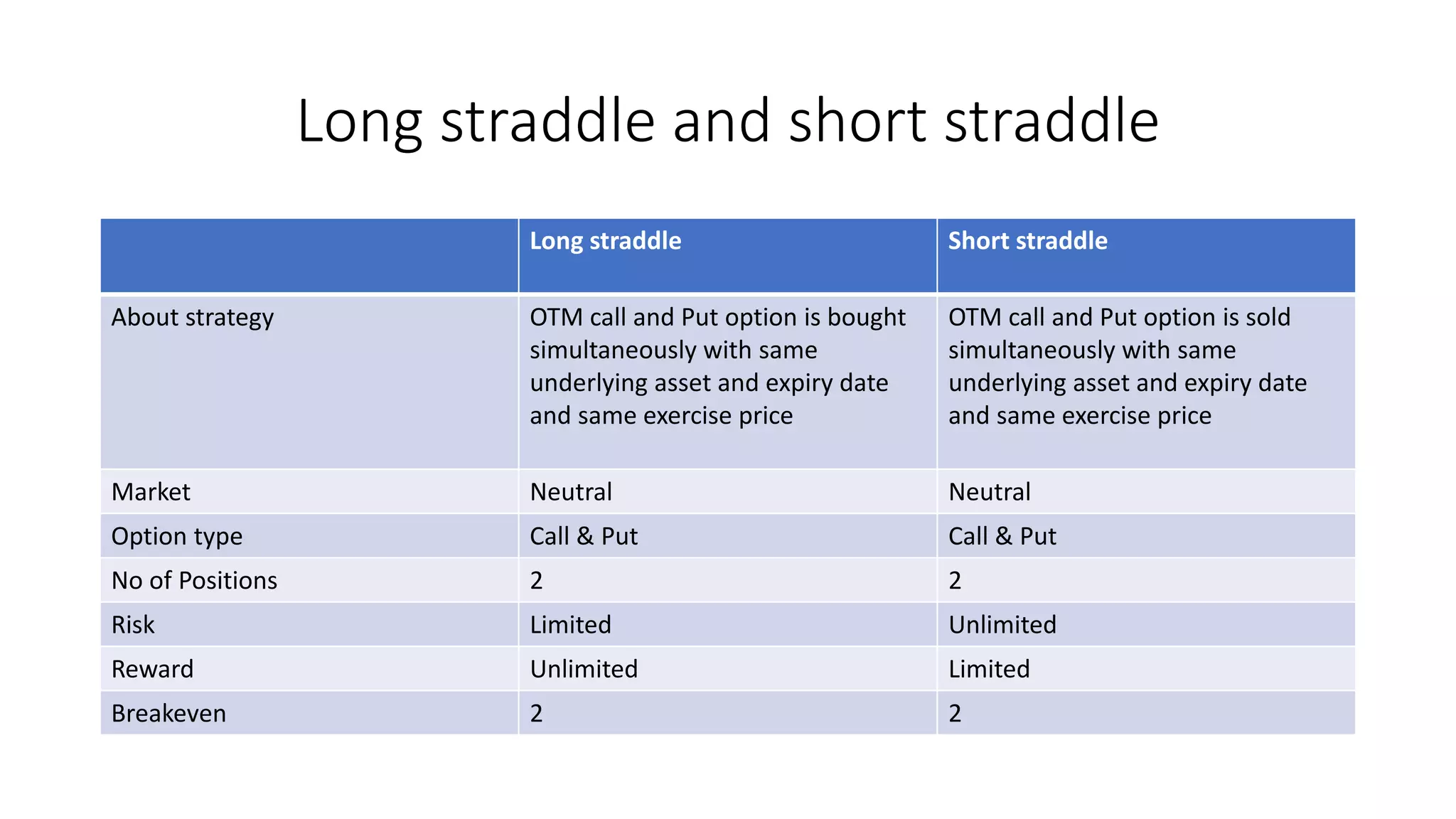 Long straddle and short straddle

|  | Long straddle | Short straddle |
|---|---|---|
| About strategy | OTM call and Put option is bought simultaneously with same underlying asset and expiry date and same exercise price | OTM call and Put option is sold simultaneously with same underlying asset and expiry date and same exercise price |
| Market | Neutral | Neutral |
| Option type | Call & Put | Call & Put |
| No of Positions | 2 | 2 |
| Risk | Limited | Unlimited |
| Reward | Unlimited | Limited |
| Breakeven | 2 | 2 |